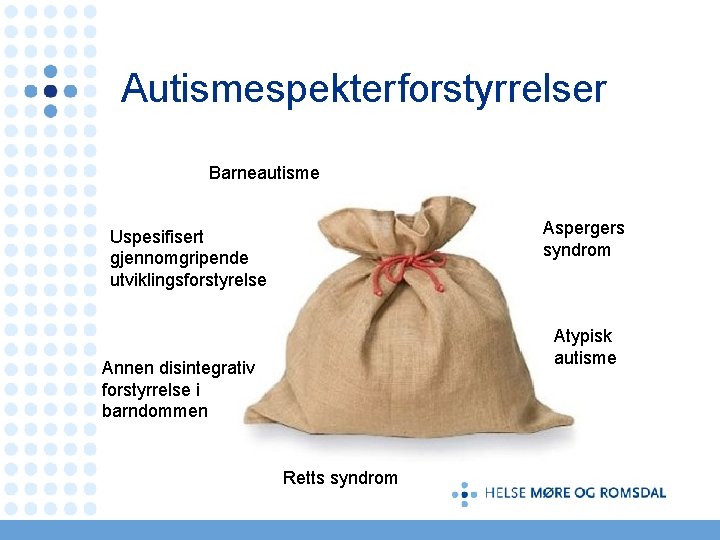 Autismespekterforstyrrelser

Barneautisme

Uspesifisert gjennomgripende utviklingsforstyrelse

Aspergers syndrom

Atypisk autisme

Annen disintegrativ forstyrrelse i barndommen

Retts syndrom

HELSE MØRE OG ROMSDAL